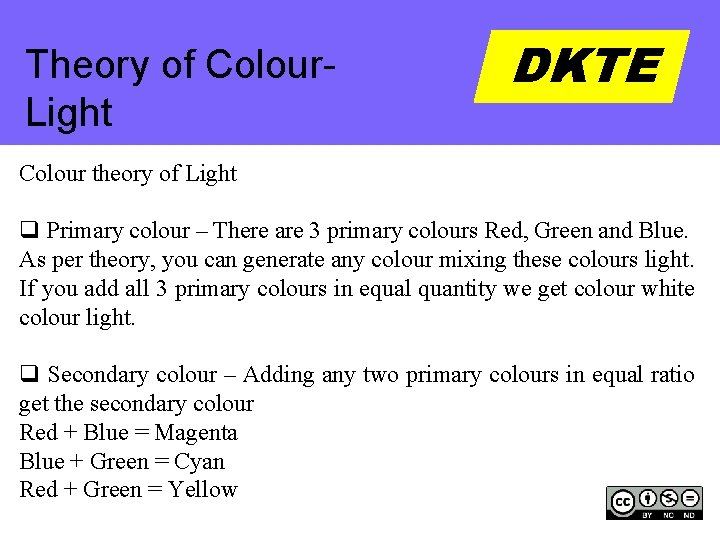 Theory of Colour-Light

DKTE

Colour theory of Light

❑ Primary colour – There are 3 primary colours Red, Green and Blue. As per theory, you can generate any colour mixing these colours light. If you add all 3 primary colours in equal quantity we get colour white colour light.

❑ Secondary colour – Adding any two primary colours in equal ratio get the secondary colour
Red + Blue = Magenta
Blue + Green = Cyan
Red + Green = Yellow

cc BY NC ND